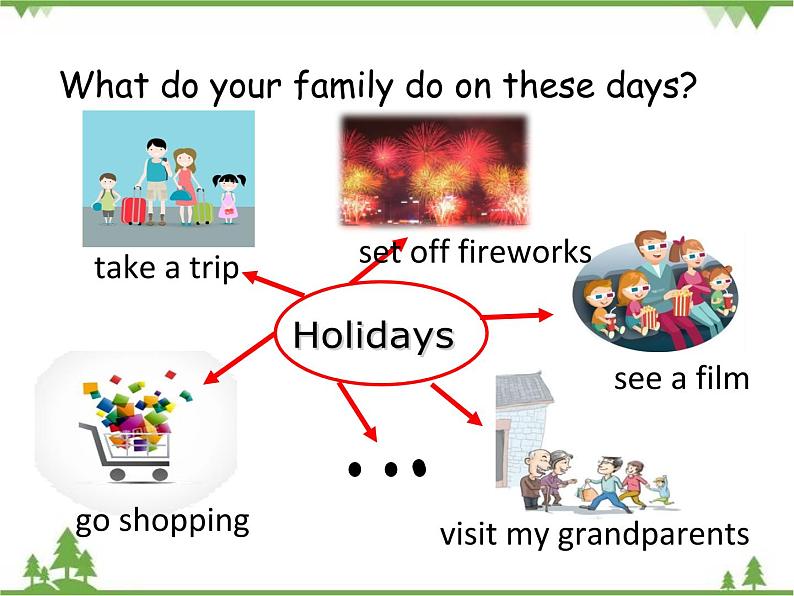 What do your family do on these days?

take a trip

set off fireworks

Holidays

see a film

go shopping

...

visit my grandparents